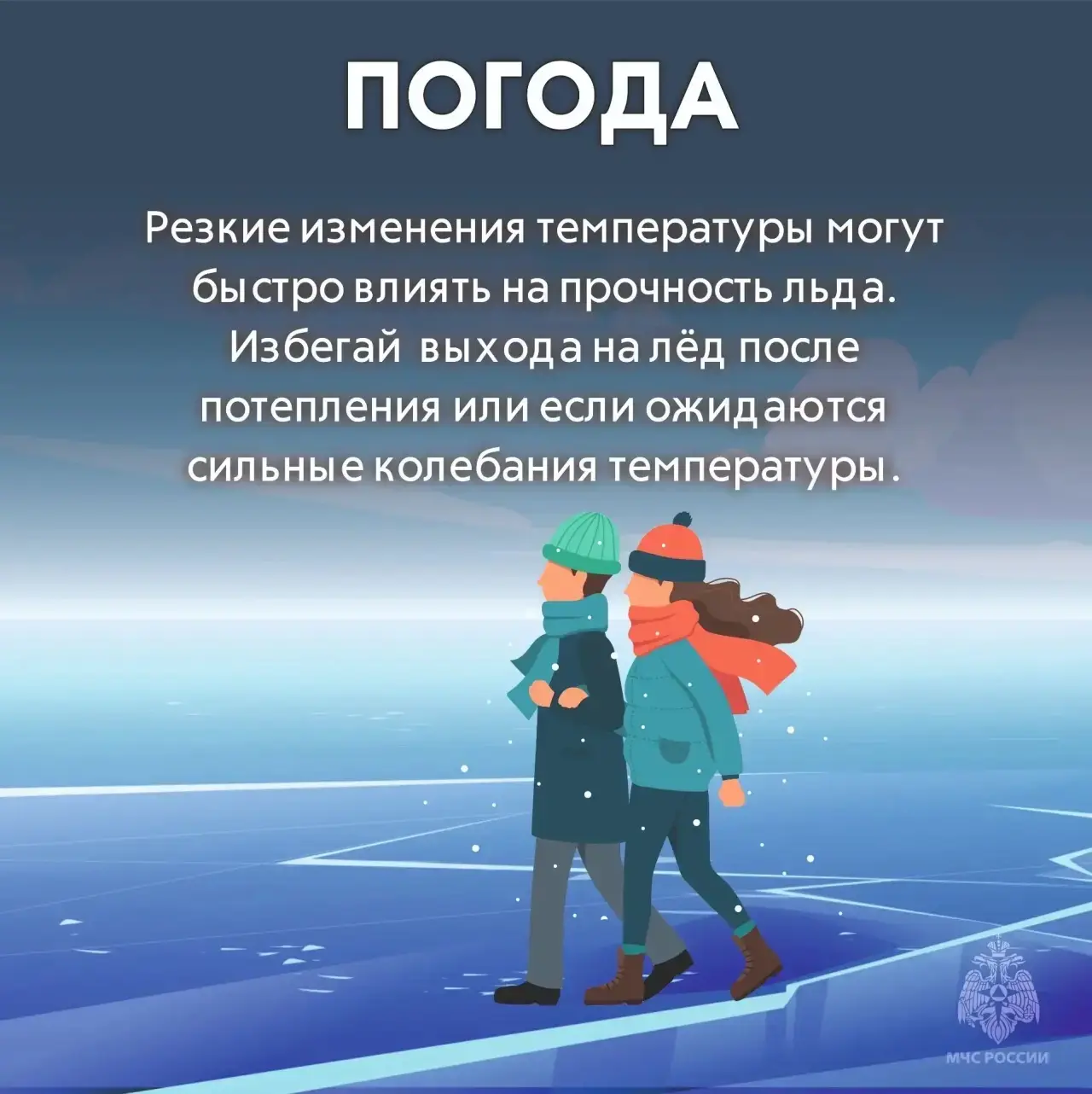 ПОГОДА

Резкие изменения температуры могут быстро влиять на прочность льда. Избегай выхода на лёд после потепления или если ожидаются сильные колебания температуры.

МЧС РОССИИ